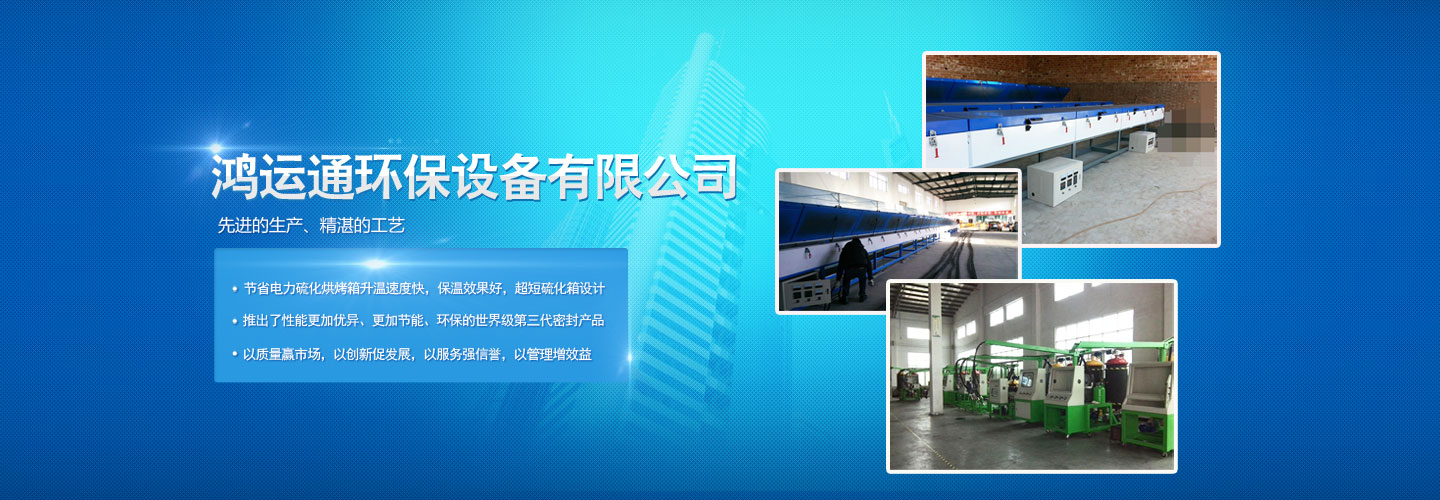 鸿运通环保设备有限公司

先进的生产、精湛的工艺

• 节省电力硫化烘烤箱升温速度快，保温效果好，超短硫化箱设计

• 推出了性能更加优异、更加节能、环保的世界级第三代密封产品

• 以质量赢市场，以创新促发展，以服务强信誉，以管理增效益